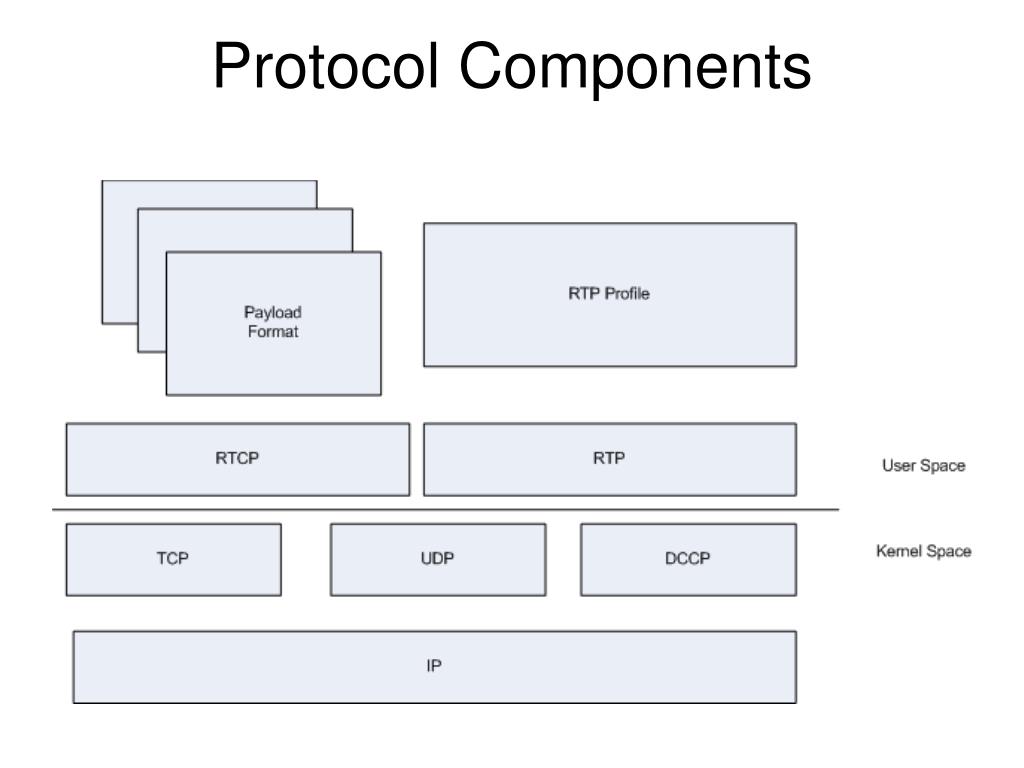 Protocol Components

Payload Format

RTP Profile

RTCP

RTP

User Space

TCP

UDP

DCCP

Kernel Space

IP